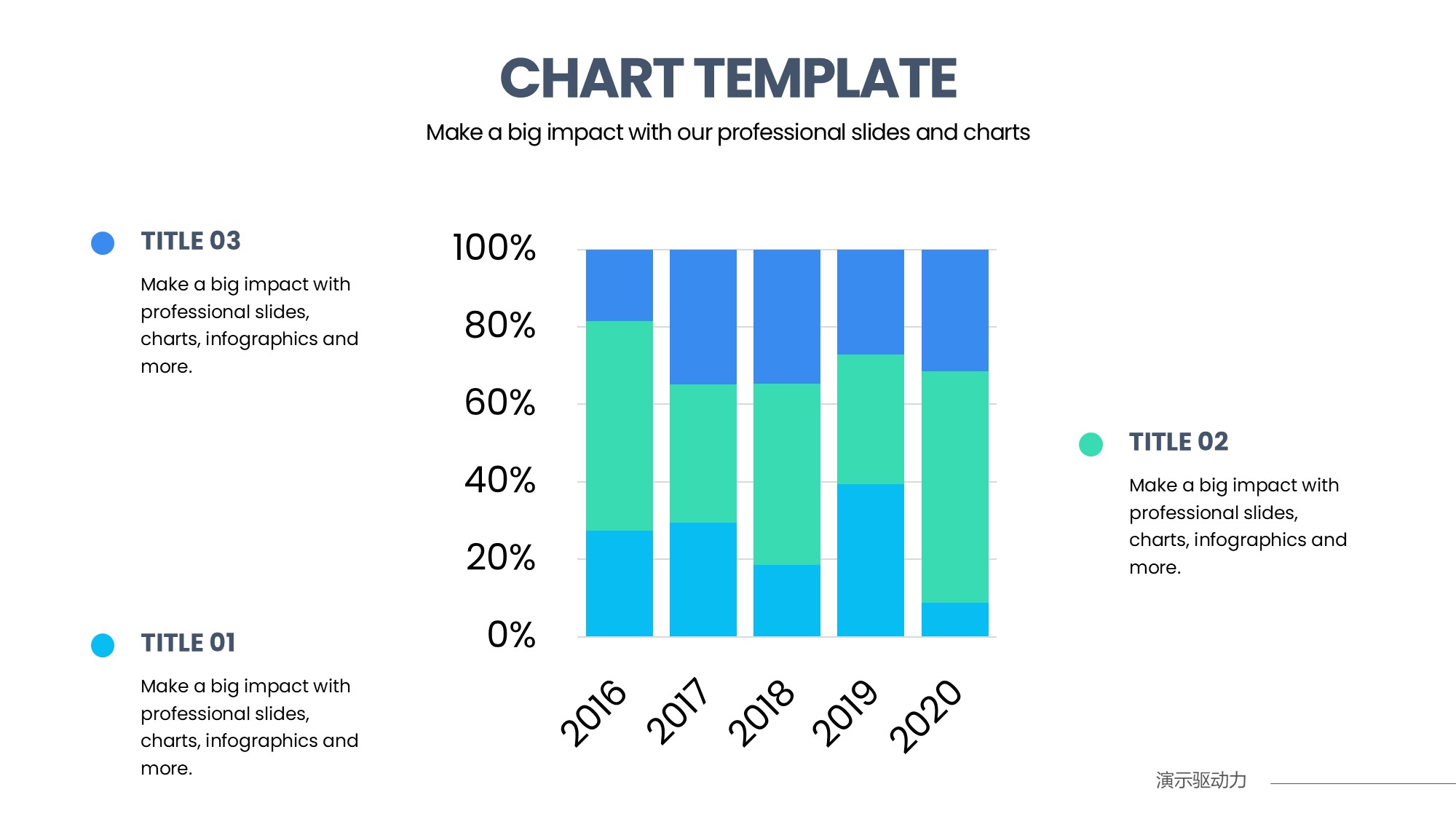 CHART TEMPLATE
Make a big impact with our professional slides and charts

TITLE 03
Make a big impact with professional slides, charts, infographics and more.

TITLE 01
Make a big impact with professional slides, charts, infographics and more.

100%
80%
60%
40%
20%
0%

2016
2017
2018
2019
2020

TITLE 02
Make a big impact with professional slides, charts, infographics and more.

演示驱动力